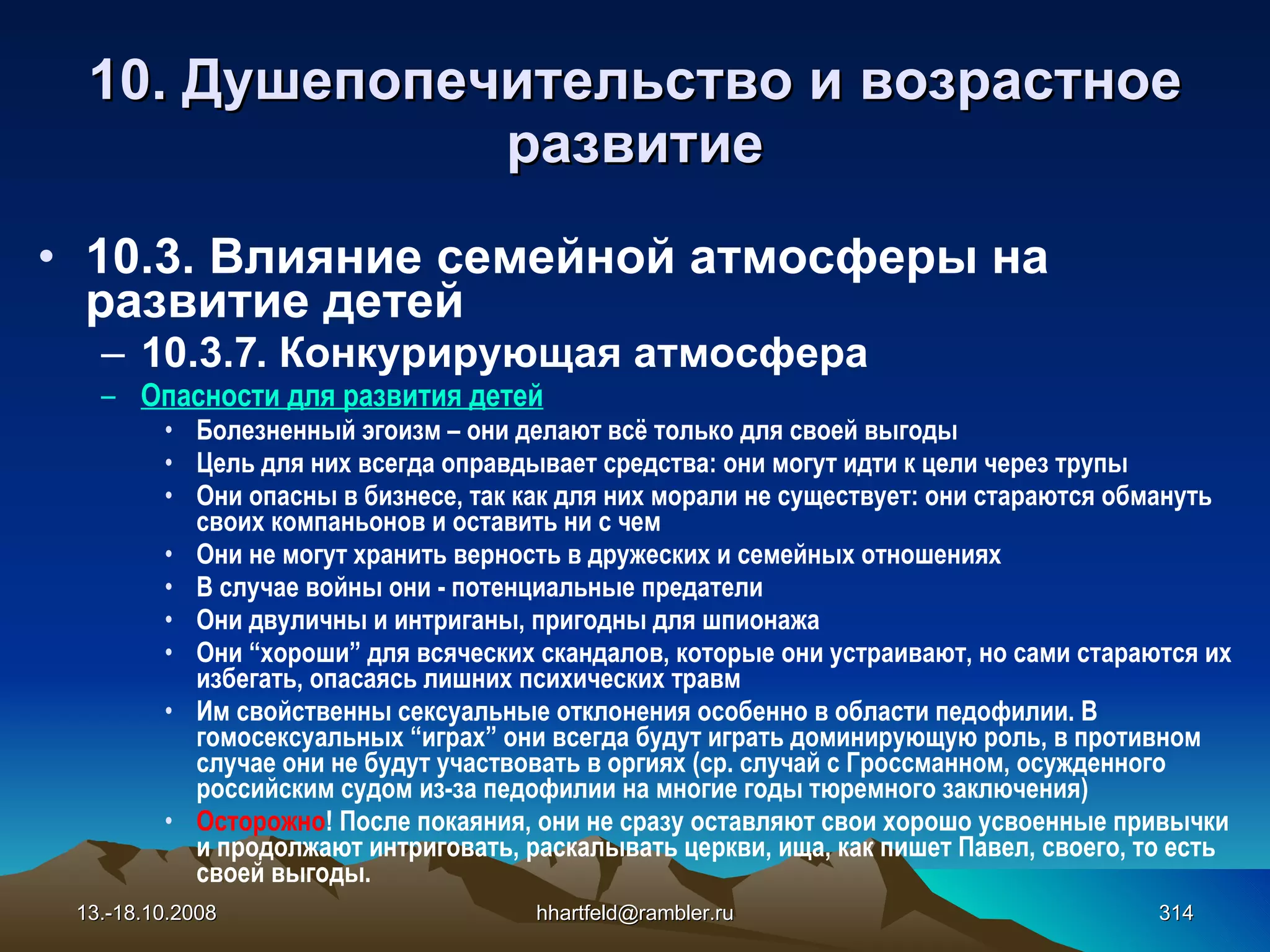 10. Душепопечительство и возрастное развитие

• 10.3. Влияние семейной атмосферы на развитие детей
– 10.3.7. Конкурирующая атмосфера
– Опасности для развития детей
• Болезненный эгоизм – они делают всё только для своей выгоды
• Цель для них всегда оправдывает средства: они могут идти к цели через трупы
• Они опасны в бизнесе, так как для них морали не существует: они стараются обмануть своих компаньонов и оставить ни с чем
• Они не могут хранить верность в дружеских и семейных отношениях
• В случае войны они - потенциальные предатели
• Они двуличны и интриганы, пригодны для шпионажа
• Они “хороши” для всяческих скандалов, которые они устраивают, но сами стараются их избегать, опасаясь лишних психических травм
• Им свойственны сексуальные отклонения особенно в области педофилии. В гомосексуальных “играх” они всегда будут играть доминирующую роль, в противном случае они не будут участвовать в оргиях (ср. случай с Гроссманном, осужденного российским судом из-за педофилии на многие годы тюремного заключения)
• Осторожно! После покаяния, они не сразу оставляют свои хорошо усвоенные привычки и продолжают интриговать, раскалывать церкви, ища, как пишет Павел, своего, то есть своей выгоды.

13.-18.10.2008
hhartfeld@rambler.ru
314